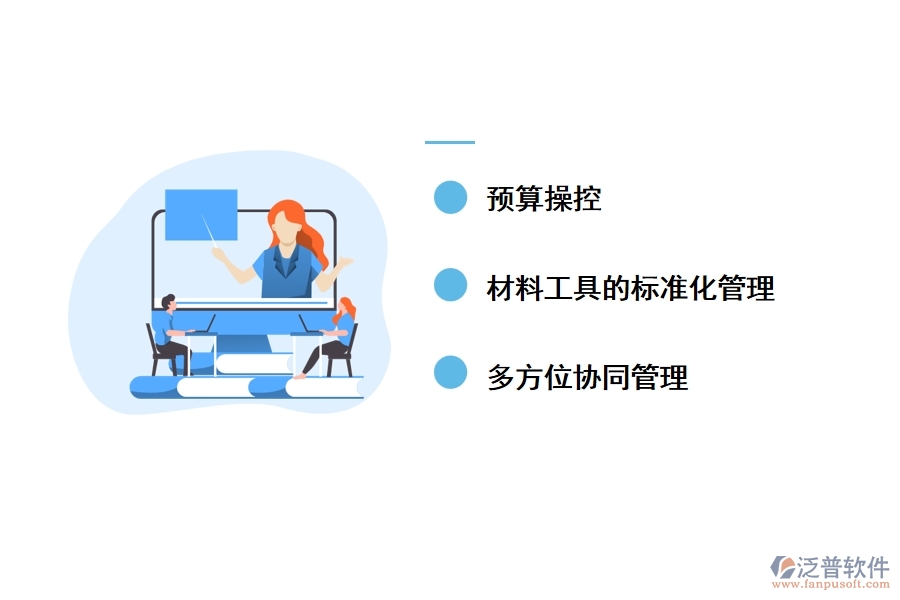 预算操控

材料工具的标准化管理

多方位协同管理

泛普软件
www.fanpusoft.com